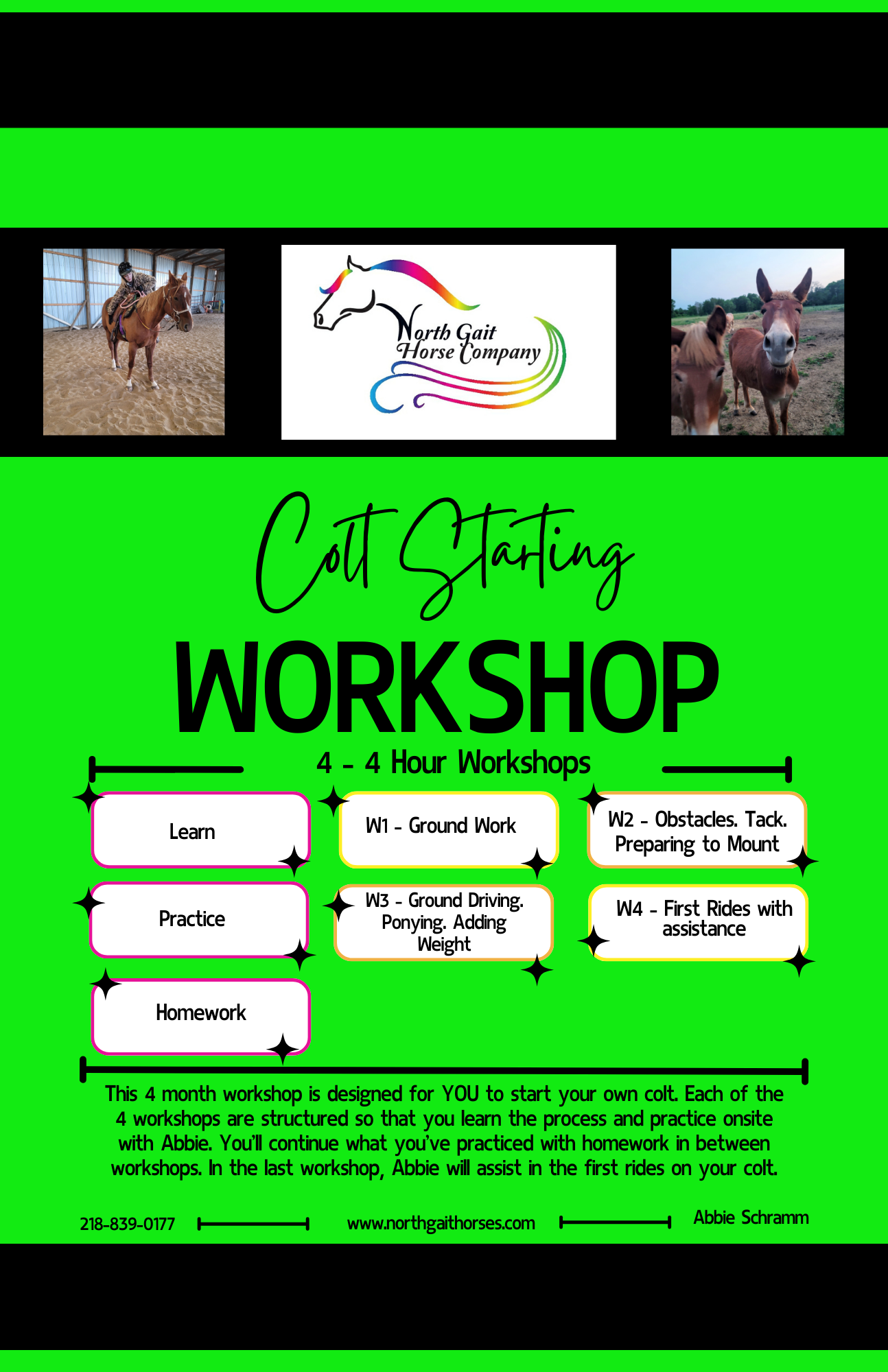 North Gait Horse Company

Colt Starting

WORKSHOP

4 - 4 Hour Workshops

Learn

Practice

Homework

W1 - Ground Work

W3 - Ground Driving. Ponying. Adding Weight

W2 - Obstacles. Tack. Preparing to Mount

W4 - First Rides with assistance

This 4 month workshop is designed for YOU to start your own colt. Each of the 4 workshops are structured so that you learn the process and practice onsite with Abbie. You'll continue what you've practiced with homework in between workshops. In the last workshop, Abbie will assist in the first rides on your colt.

218-839-0177

www.northgaithorses.com

Abbie Schramm